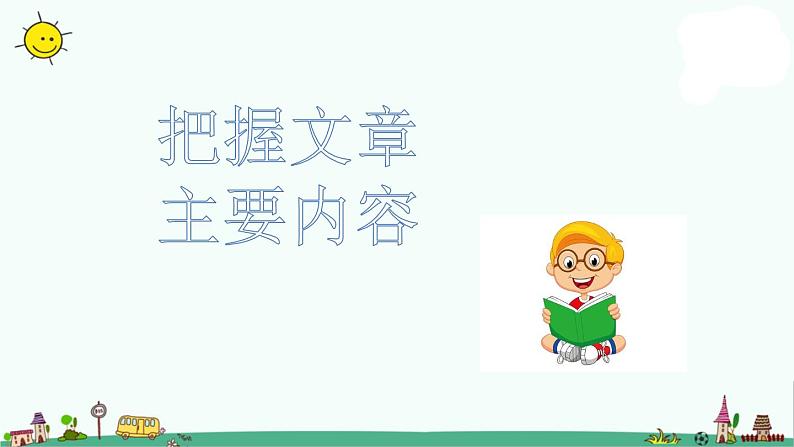 把握文章
主要内容